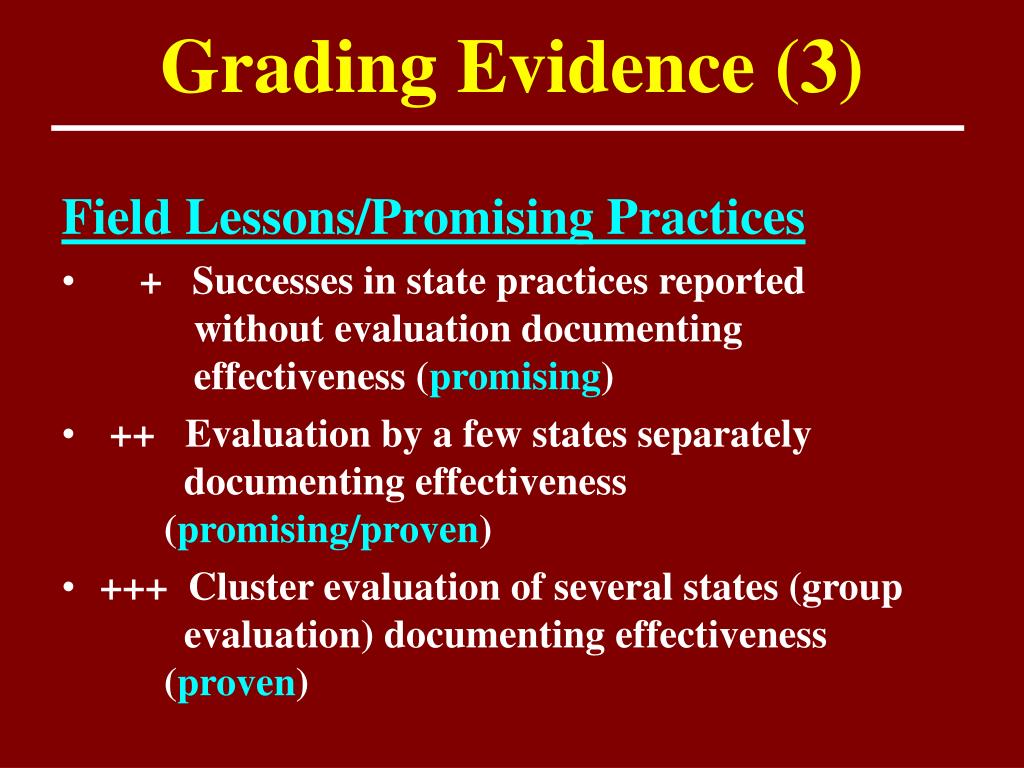 Grading Evidence (3)

Field Lessons/Promising Practices

• + Successes in state practices reported without evaluation documenting effectiveness (promising)

• ++ Evaluation by a few states separately documenting effectiveness (promising/proven)

• +++ Cluster evaluation of several states (group evaluation) documenting effectiveness (proven)